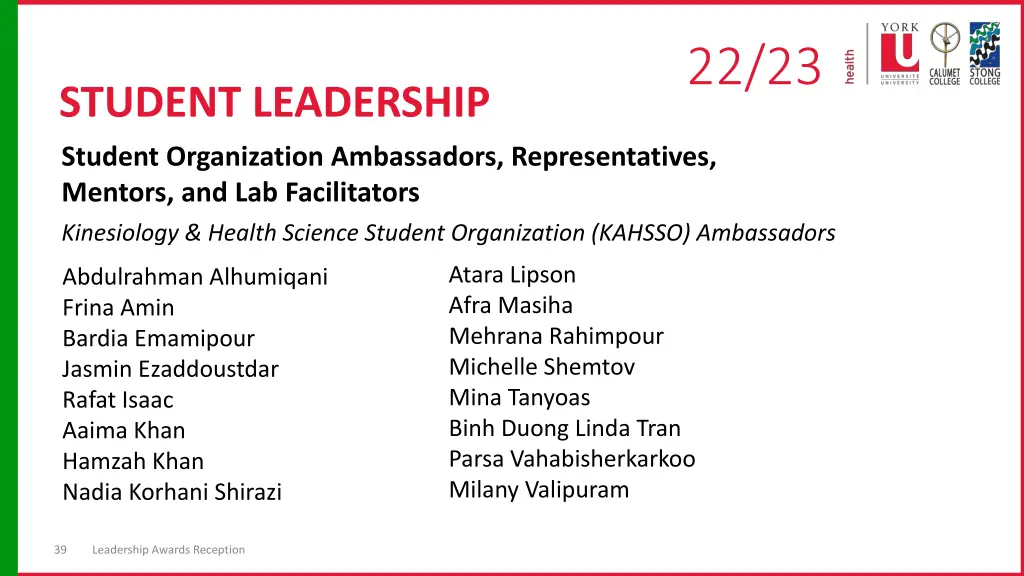 22/23

health

YORK
U
UNIVERSITÉ
UNIVERSITY

CALUMET COLLEGE

STONG COLLEGE

STUDENT LEADERSHIP

Student Organization Ambassadors, Representatives, Mentors, and Lab Facilitators

Kinesiology & Health Science Student Organization (KAHSSO) Ambassadors

Abdulrahman Alhumiqani
Frina Amin
Bardia Emamipour
Jasmin Ezaddoustdar
Rafat Isaac
Aaima Khan
Hamzah Khan
Nadia Korhani Shirazi

Atara Lipson
Afra Masiha
Mehrana Rahimpour
Michelle Shemtov
Mina Tanyoas
Binh Duong Linda Tran
Parsa Vahabisherkarkoo
Milany Valipuram

39 Leadership Awards Reception